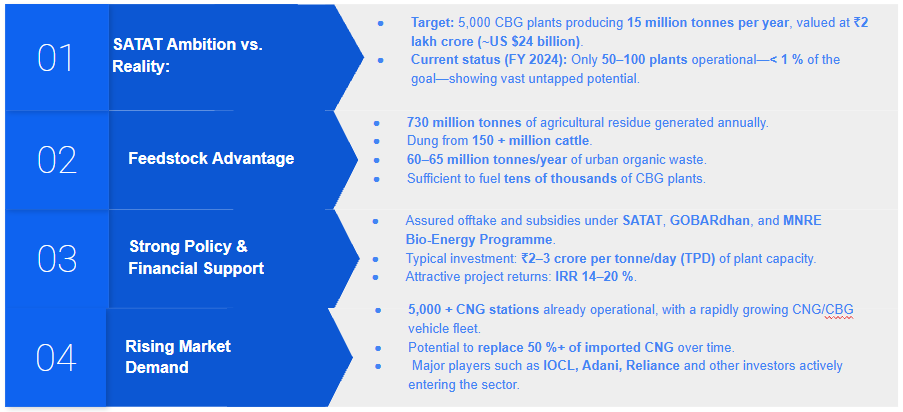 01

SATAT Ambition vs. Reality:

- Target: 5,000 CBG plants producing 15 million tonnes per year, valued at ₹2 lakh crore (~US $24 billion).
- Current status (FY 2024): Only 50–100 plants operational—< 1 % of the goal—showing vast untapped potential.

02

Feedstock Advantage

- 730 million tonnes of agricultural residue generated annually.
- Dung from 150 + million cattle.
- 60–65 million tonnes/year of urban organic waste.
- Sufficient to fuel tens of thousands of CBG plants.

03

Strong Policy & Financial Support

- Assured offtake and subsidies under SATAT, GOBARdhan, and MNRE Bio-Energy Programme.
- Typical investment: ₹2–3 crore per tonne/day (TPD) of plant capacity.
- Attractive project returns: IRR 14–20 %.

04

Rising Market Demand

- 5,000 + CNG stations already operational, with a rapidly growing CNG/CBG vehicle fleet.
- Potential to replace 50 %+ of imported CNG over time.
- Major players such as IOCL, Adani, Reliance and other investors actively entering the sector.